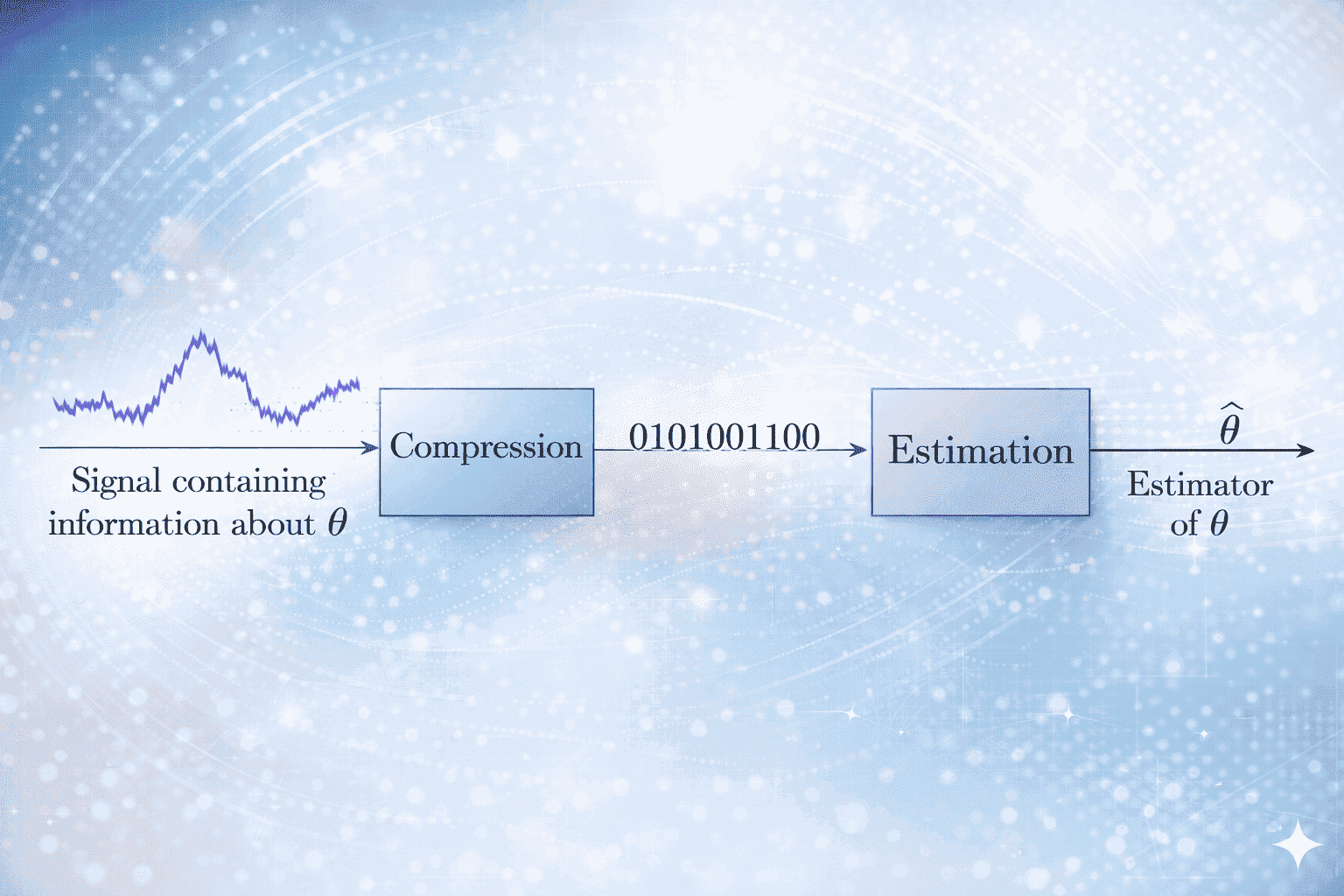 Signal containing information about $\theta$

Compression

0101001100

Estimation

$\widehat{\theta}$

Estimator of $\theta$